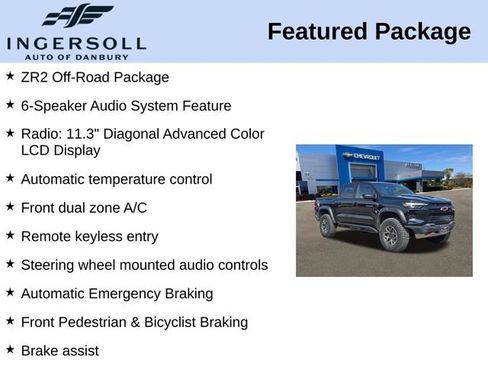 INGERSOLL
AUTO OF DANBURY

Featured Package

★ ZR2 Off-Road Package

★ 6-Speaker Audio System Feature

★ Radio: 11.3" Diagonal Advanced Color LCD Display

★ Automatic temperature control

★ Front dual zone A/C

★ Remote keyless entry

★ Steering wheel mounted audio controls

★ Automatic Emergency Braking

★ Front Pedestrian & Bicyclist Braking

★ Brake assist

CHEVROLET